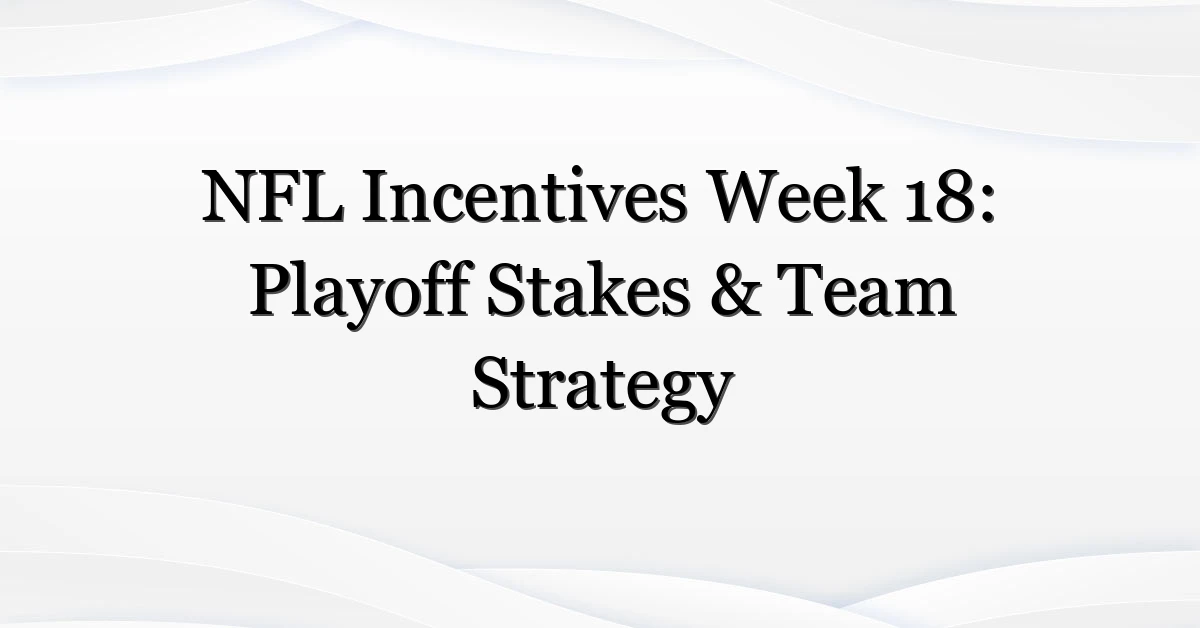 NFL Incentives Week 18: Playoff Stakes & Team Strategy